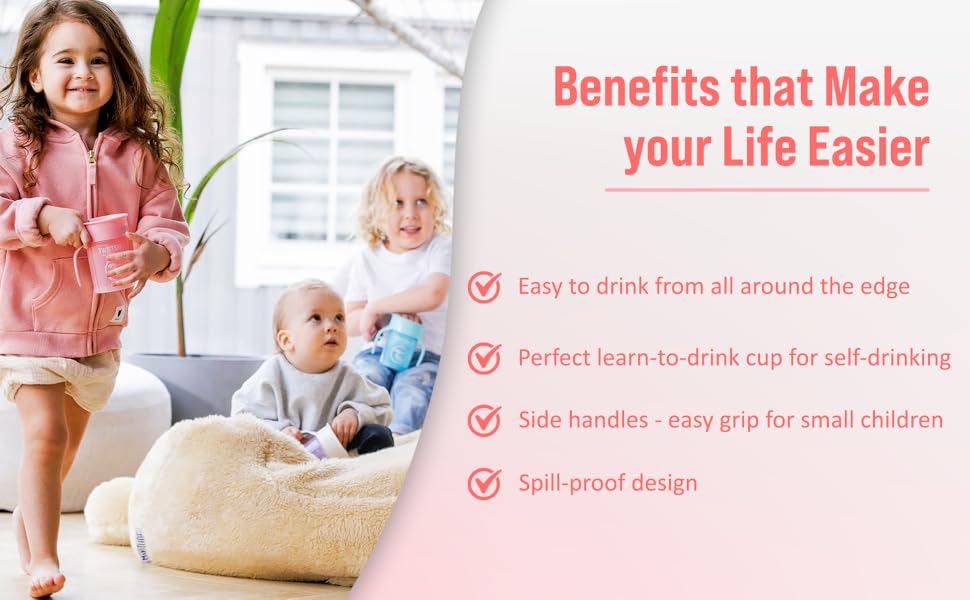 Benefits that Make your Life Easier

Easy to drink from all around the edge

Perfect learn-to-drink cup for self-drinking

Side handles - easy grip for small children

Spill-proof design